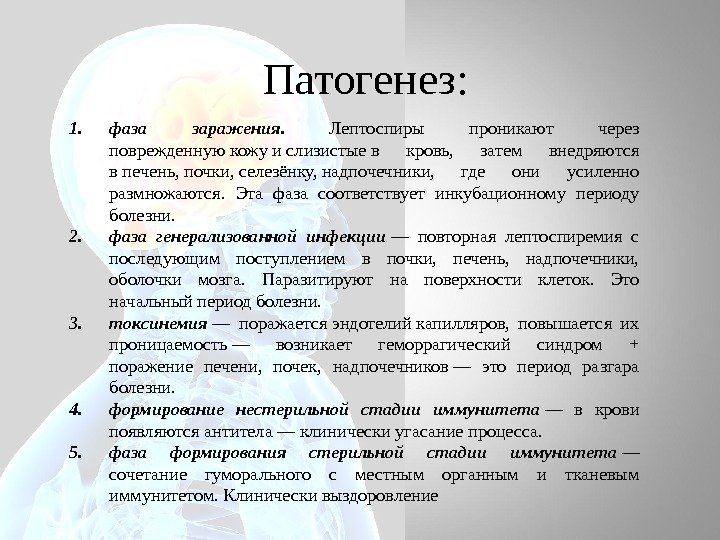 Патогенез:

1. фаза заражения. Лептоспиры проникают через поврежденную кожу и слизистые в кровь, затем внедряются в печень, почки, селезёнку, надпочечники, где они усиленно размножаются. Эта фаза соответствует инкубационному периоду болезни.

2. фаза генерализованной инфекции — повторная лептоспиремия с последующим поступлением в почки, печень, надпочечники, оболочки мозга. Паразитируют на поверхности клеток. Это начальный период болезни.

3. токсинемия — поражается эндотелий капилляров, повышается их проницаемость — возникает геморрагический синдром + поражение печени, почек, надпочечников — это период разгара болезни.

4. формирование нестерильной стадии иммунитета — в крови появляются антитела — клинически угасание процесса.

5. фаза формирования стерильной стадии иммунитета — сочетание гуморального с местным органным и тканевым иммунитетом. Клинически выздоровление